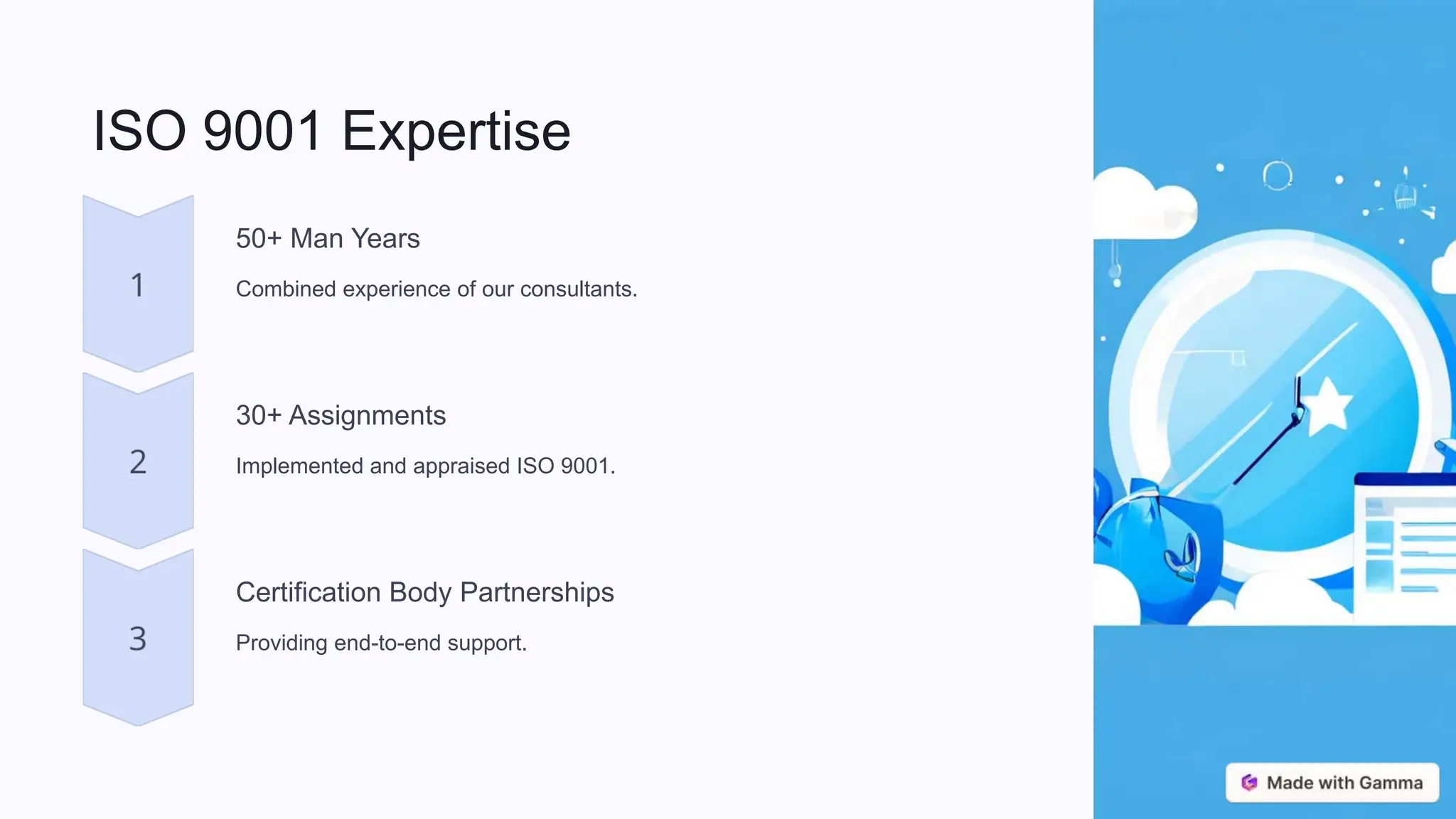 ISO 9001 Expertise

1

50+ Man Years

Combined experience of our consultants.

2

30+ Assignments

Implemented and appraised ISO 9001.

3

Certification Body Partnerships

Providing end-to-end support.

Made with Gamma